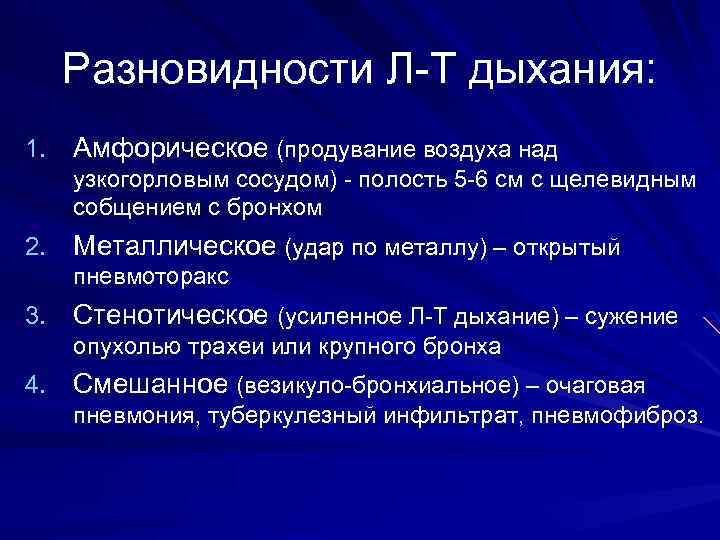 Разновидности Л-Т дыхания:

1. Амфорическое (продувание воздуха над узкогорловым сосудом) - полость 5-6 см с щелевидным собщением с бронхом
2. Металлическое (удар по металлу) – открытый пневмоторакс
3. Стенотическое (усиленное Л-Т дыхание) – сужение опухолью трахеи или крупного бронха
4. Смешанное (везикуло-бронхиальное) – очаговая пневмония, туберкулезный инфильтрат, пневмофиброз.